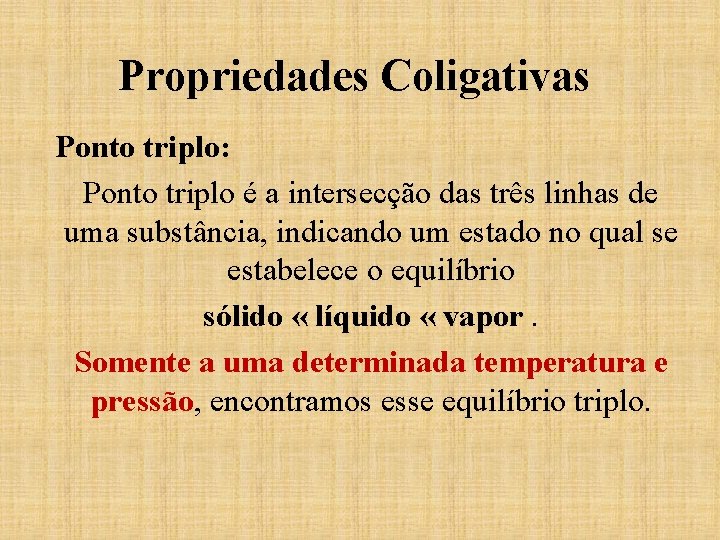 Propriedades Coligativas

Ponto triplo:

Ponto triplo é a intersecção das três linhas de uma substância, indicando um estado no qual se estabelece o equilíbrio

sólido « líquido « vapor .

Somente a uma determinada temperatura e pressão, encontramos esse equilíbrio triplo.